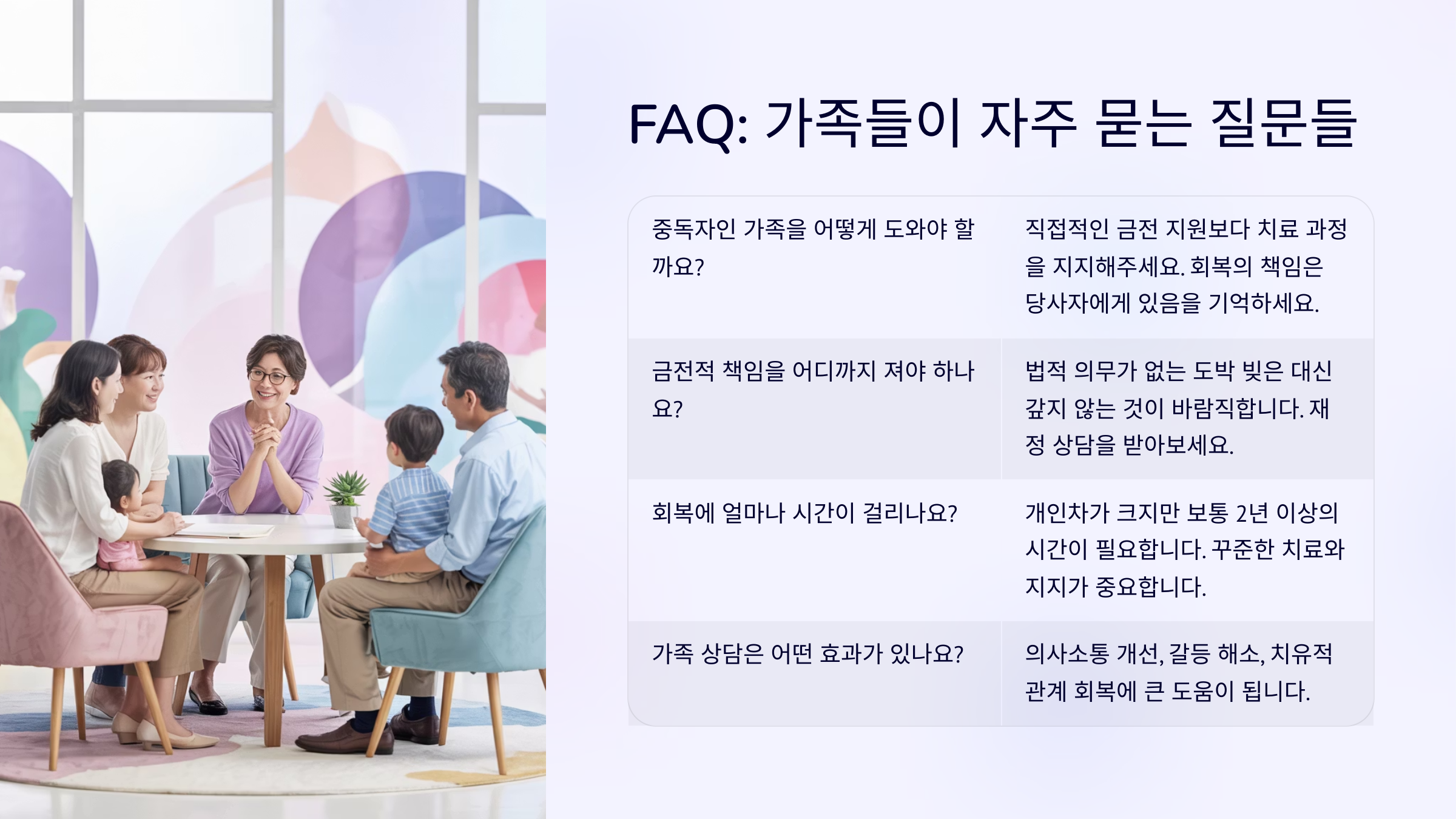 FAQ: 가족들이 자주 묻는 질문들

| | |
|---|---|
| 중독자인 가족을 어떻게 도와야 할까요? | 직접적인 금전 지원보다 치료 과정을 지지해주세요. 회복의 책임은 당사자에게 있음을 기억하세요. |
| 금전적 책임을 어디까지 져야 하나요? | 법적 의무가 없는 도박 빚은 대신 갚지 않는 것이 바람직합니다. 재정 상담을 받아보세요. |
| 회복에 얼마나 시간이 걸리나요? | 개인차가 크지만 보통 2년 이상의 시간이 필요합니다. 꾸준한 치료와 지지가 중요합니다. |
| 가족 상담은 어떤 효과가 있나요? | 의사소통 개선, 갈등 해소, 치유적 관계 회복에 큰 도움이 됩니다. |